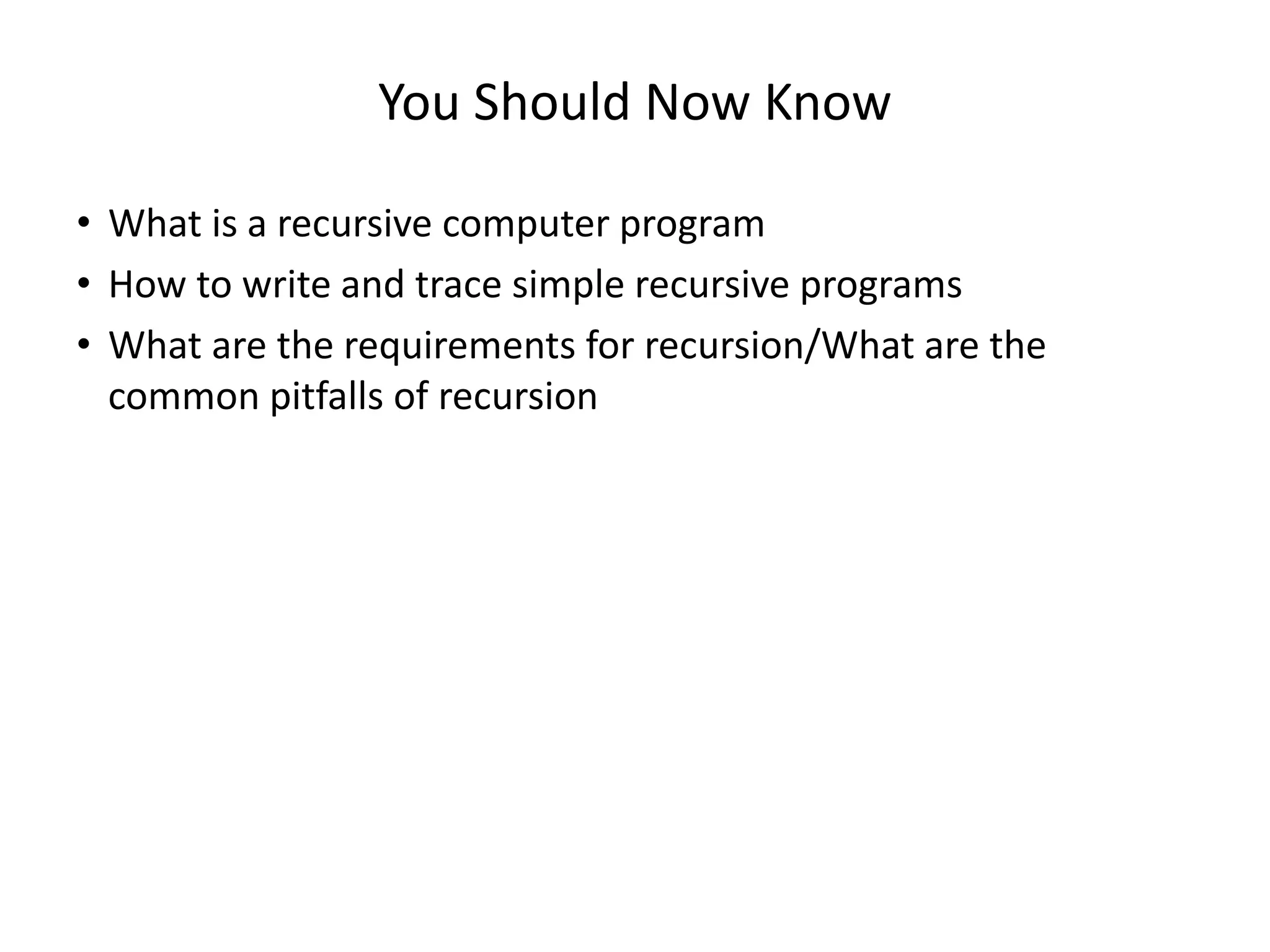 You Should Now Know

• What is a recursive computer program
• How to write and trace simple recursive programs
• What are the requirements for recursion/What are the common pitfalls of recursion